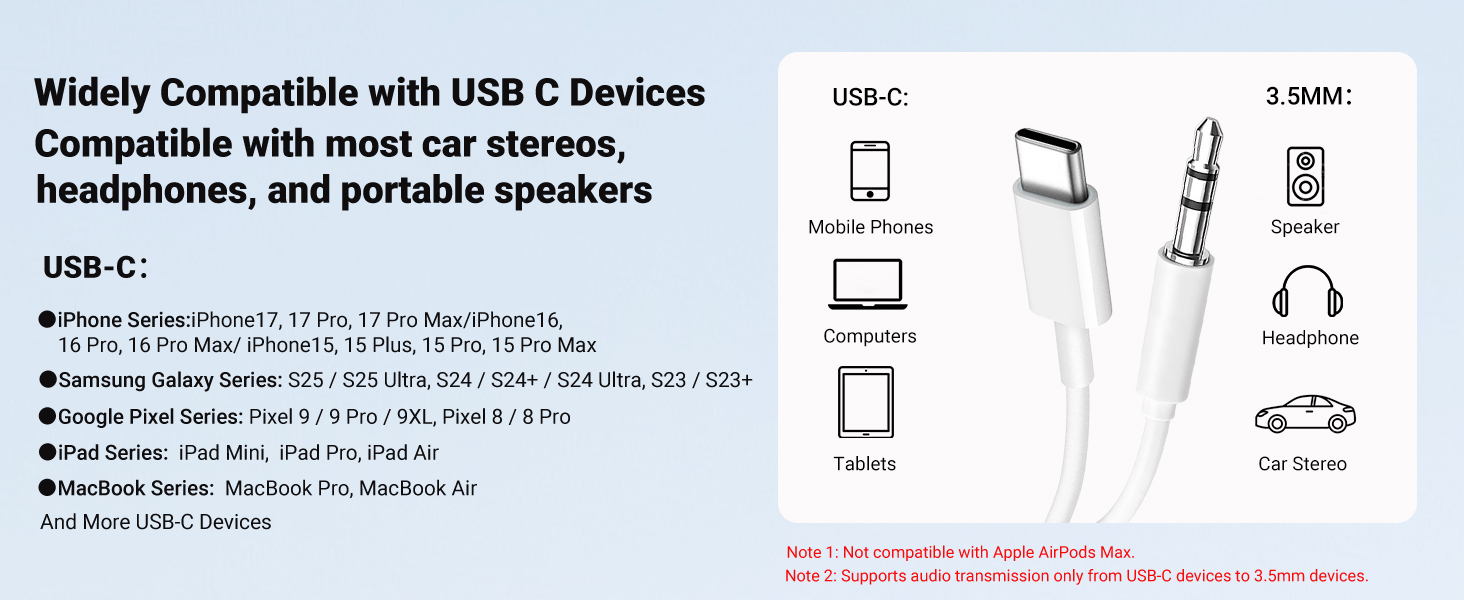 Widely Compatible with USB C Devices
Compatible with most car stereos, headphones, and portable speakers

USB-C:

●iPhone Series:iPhone17, 17 Pro, 17 Pro Max/iPhone16, 16 Pro, 16 Pro Max/ iPhone15, 15 Plus, 15 Pro, 15 Pro Max

●Samsung Galaxy Series: S25 / S25 Ultra, S24 / S24+ / S24 Ultra, S23 / S23+

●Google Pixel Series: Pixel 9 / 9 Pro / 9XL, Pixel 8 / 8 Pro

●iPad Series: iPad Mini, iPad Pro, iPad Air

●MacBook Series: MacBook Pro, MacBook Air

And More USB-C Devices

USB-C:

Mobile Phones

Computers

Tablets

3.5MM:

Speaker

Headphone

Car Stereo

Note 1: Not compatible with Apple AirPods Max.
Note 2: Supports audio transmission only from USB-C devices to 3.5mm devices.